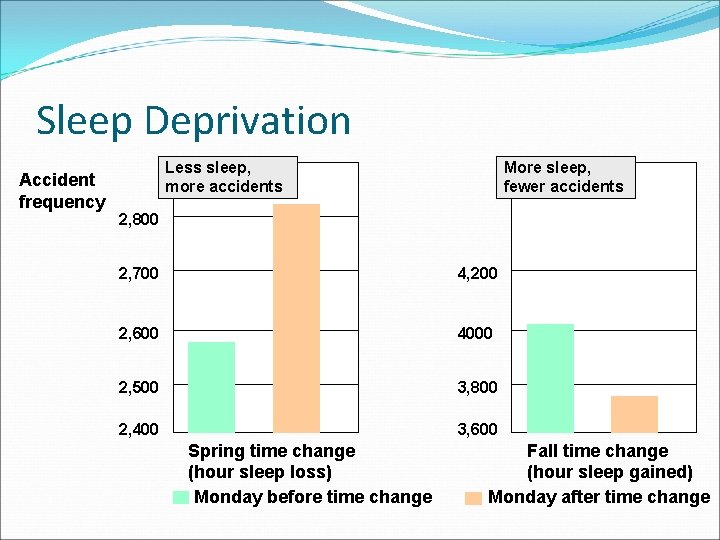 Sleep Deprivation

Accident frequency

Less sleep, more accidents

2,800
2,700
2,600
2,500
2,400

Spring time change (hour sleep loss)

More sleep, fewer accidents

4,200
4000
3,800
3,600

Fall time change (hour sleep gained)

Monday before time change

Monday after time change